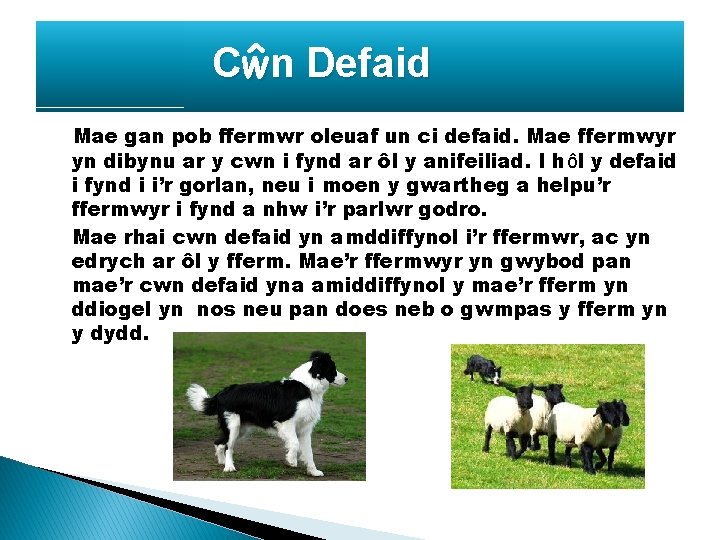 Cŵn Defaid

Mae gan pob ffermwr oleuaf un ci defaid. Mae ffermwyr yn dibynu ar y cwn i fynd ar ôl y anifeiliad. I hôl y defaid i fynd i i'r gorlan, neu i moen y gwartheg a helpu'r ffermwyr i fynd a nhw i'r parlwr godro.

Mae rhai cwn defaid yn amddiffynol i'r ffermwr, ac yn edrych ar ôl y fferm. Mae'r ffermwyr yn gwybod pan mae'r cwn defaid yna amiddiffynol y mae'r fferm yn ddiogel yn nos neu pan does neb o gwmpas y fferm yn y dydd.